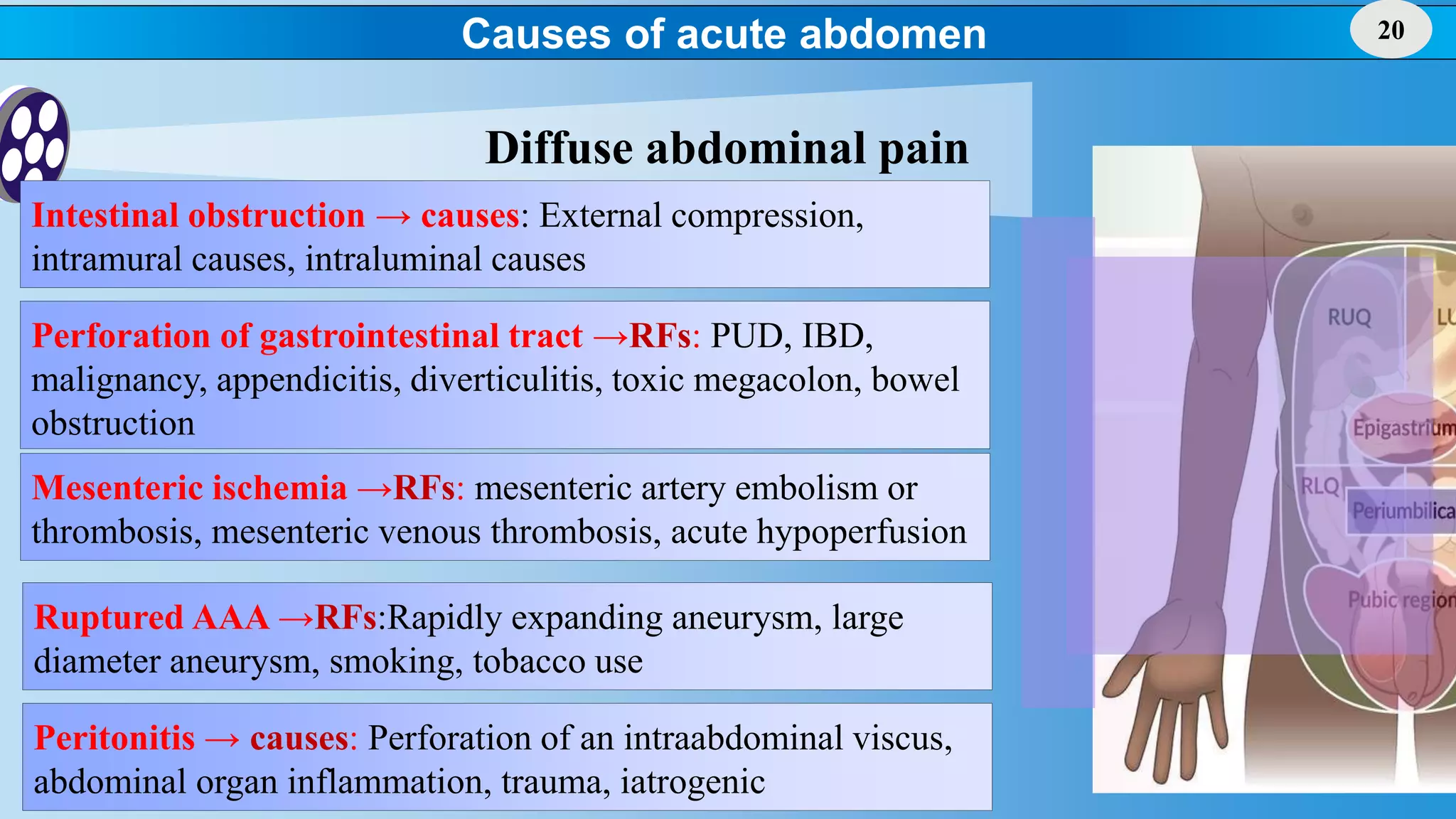 Causes of acute abdomen

20

Diffuse abdominal pain

Intestinal obstruction → causes: External compression, intramural causes, intraluminal causes

Perforation of gastrointestinal tract →RFs: PUD, IBD, malignancy, appendicitis, diverticulitis, toxic megacolon, bowel obstruction

Mesenteric ischemia →RFs: mesenteric artery embolism or thrombosis, mesenteric venous thrombosis, acute hypoperfusion

Ruptured AAA →RFs:Rapidly expanding aneurysm, large diameter aneurysm, smoking, tobacco use

Peritonitis → causes: Perforation of an intraabdominal viscus, abdominal organ inflammation, trauma, iatrogenic

RUQ

LU

Epigastrium

RLQ

Periumbilica

Pubic region